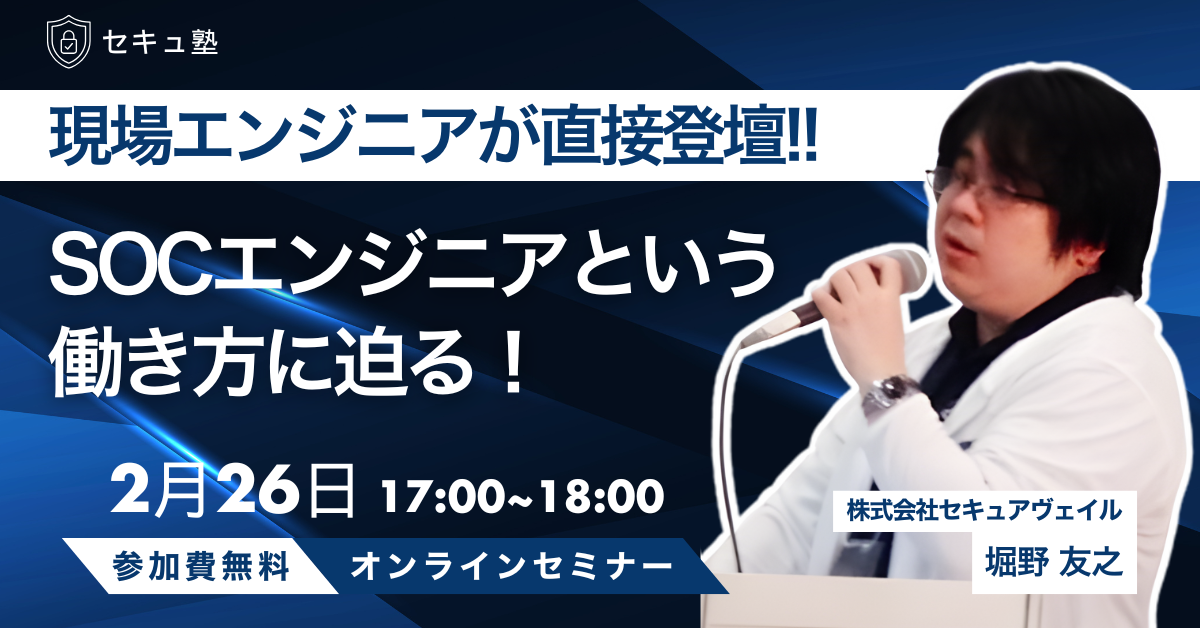 セキュ塾

現場エンジニアが直接登壇!!

SOCエンジニアという働き方に迫る！

2月26日 17:00~18:00

参加費無料

オンラインセミナー

株式会社セキュアヴェイル

堀野 友之